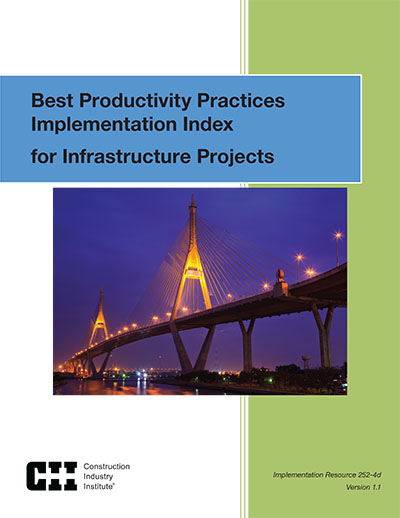 Best Productivity Practices Implementation Index

for Infrastructure Projects

CII Construction Industry Institute®

Implementation Resource 252-4d

Version 1.1